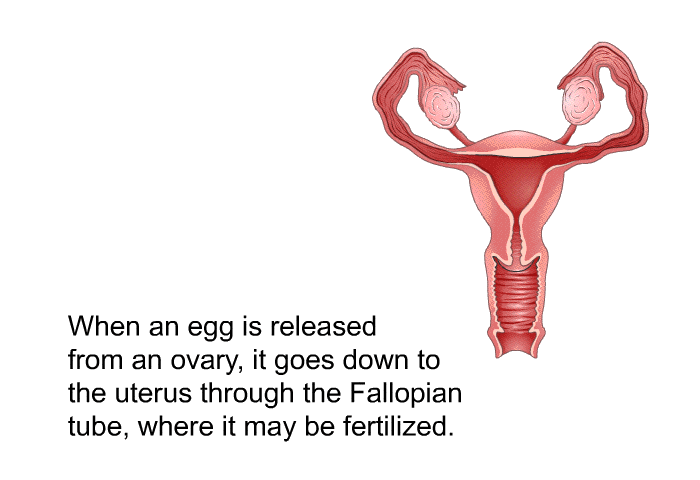 When an egg is released from an ovary, it goes down to the uterus through the Fallopian tube, where it may be fertilized.